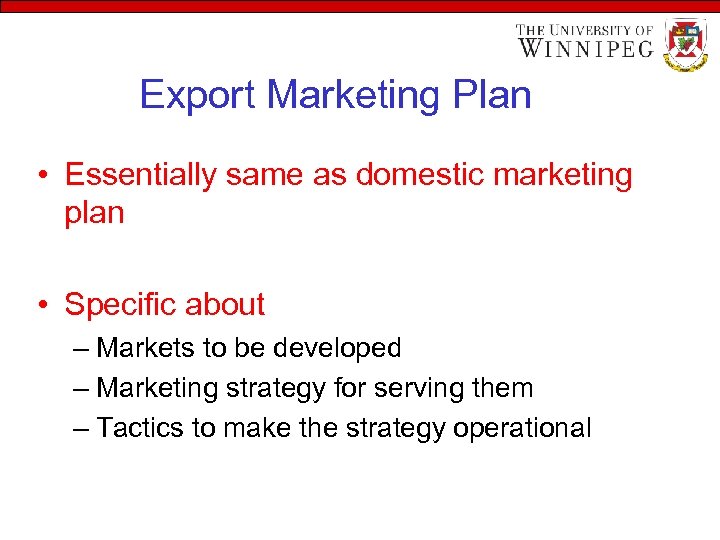 THE UNIVERSITY OF WINNIPEG

Export Marketing Plan

• Essentially same as domestic marketing plan

• Specific about
– Markets to be developed
– Marketing strategy for serving them
– Tactics to make the strategy operational